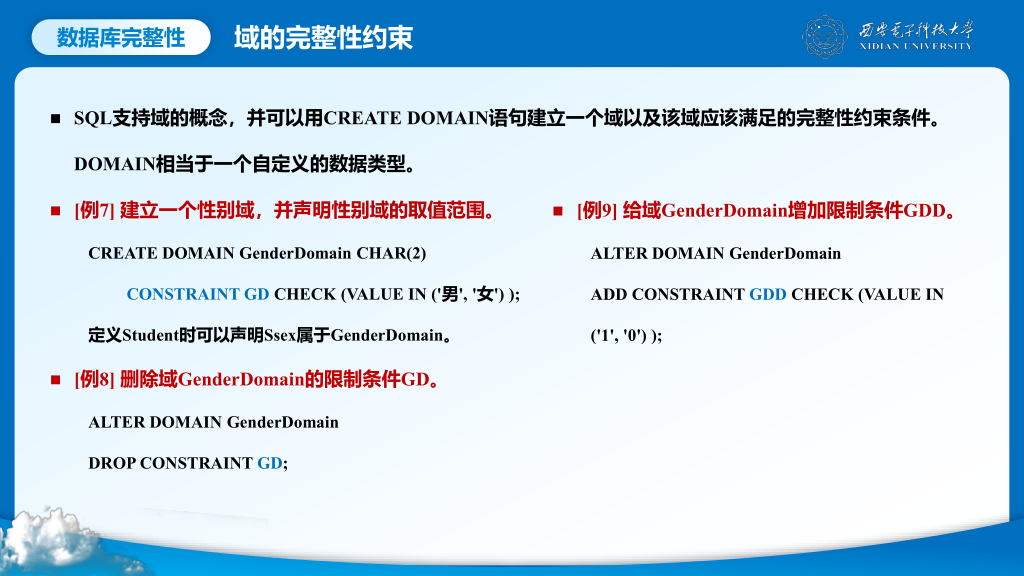 数据库完整性

域的完整性约束

西安电子科技大学
XIDIAN UNIVERSITY

■ SQL支持域的概念，并可以用CREATE DOMAIN语句建立一个域以及该域应该满足的完整性约束条件。DOMAIN相当于一个自定义的数据类型。

■ [例7] 建立一个性别域，并声明性别域的取值范围。

CREATE DOMAIN GenderDomain CHAR(2)

CONSTRAINT GD CHECK (VALUE IN ('男', '女') );

定义Student时可以声明Ssex属于GenderDomain。

■ [例8] 删除域GenderDomain的限制条件GD。

ALTER DOMAIN GenderDomain

DROP CONSTRAINT GD;

■ [例9] 给域GenderDomain增加限制条件GDD。

ALTER DOMAIN GenderDomain

ADD CONSTRAINT GDD CHECK (VALUE IN ('1', '0') );